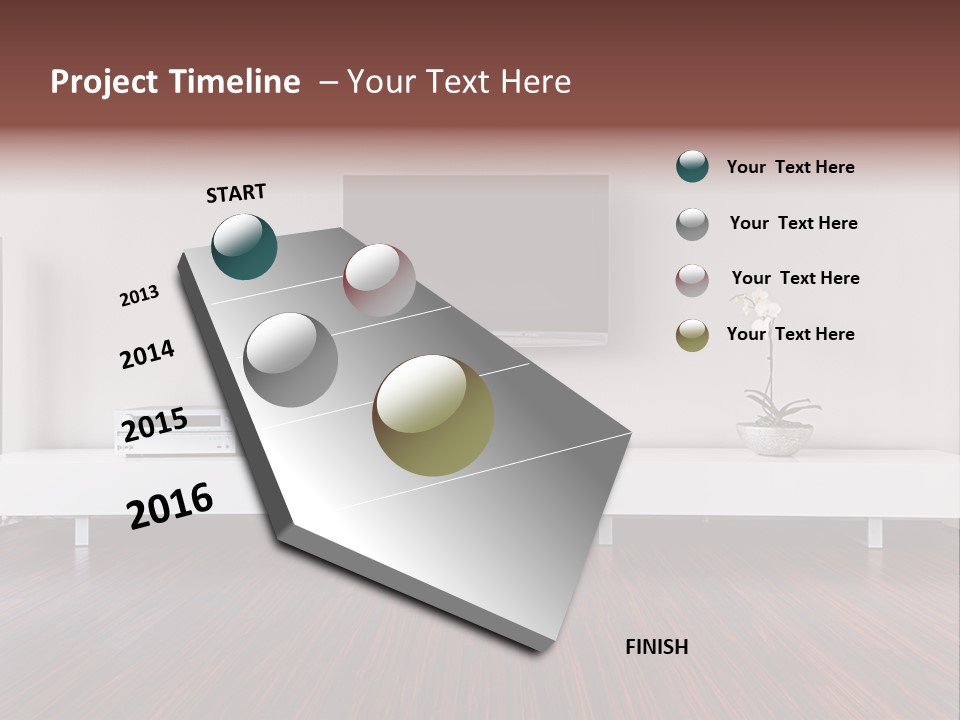 Project Timeline – Your Text Here

START

2013

2014

2015

2016

FINISH

Your Text Here

Your Text Here

Your Text Here

Your Text Here